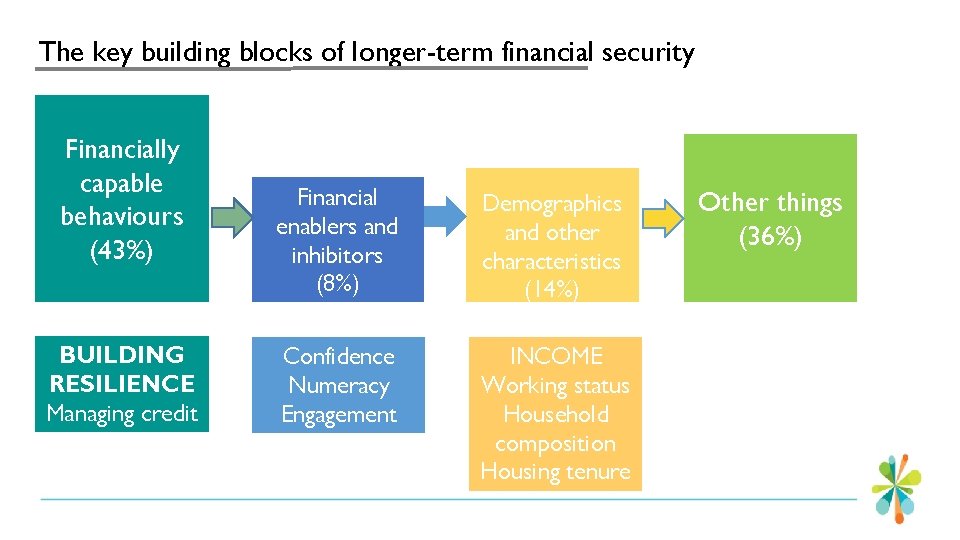 The key building blocks of longer-term financial security

Financially capable behaviours (43%)

Financial enablers and inhibitors (8%)

Demographics and other characteristics (14%)

Other things (36%)

BUILDING RESILIENCE
Managing credit

Confidence
Numeracy
Engagement

INCOME
Working status
Household composition
Housing tenure